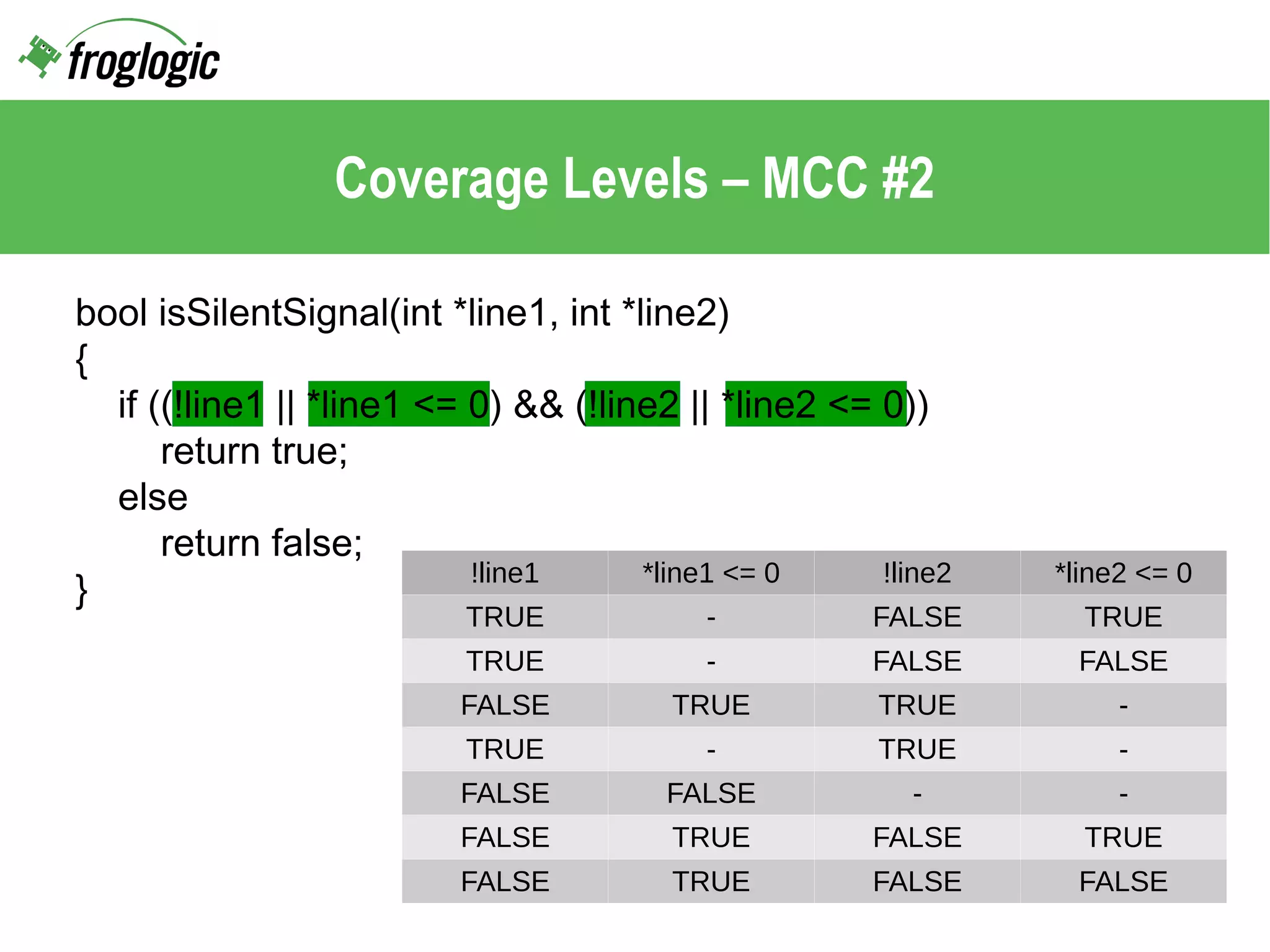 froglogic

Coverage Levels – MCC #2

bool isSilentSignal(int *line1, int *line2)
{
if ((!line1 || *line1 <= 0) && (!line2 || *line2 <= 0))
return true;
else
return false;
}

| !line1 | *line1 <= 0 | !line2 | *line2 <= 0 |
|---|---|---|---|
| TRUE | - | FALSE | TRUE |
| TRUE | - | FALSE | FALSE |
| FALSE | TRUE | TRUE | - |
| TRUE | - | TRUE | - |
| FALSE | FALSE | - | - |
| FALSE | TRUE | FALSE | TRUE |
| FALSE | TRUE | FALSE | FALSE |